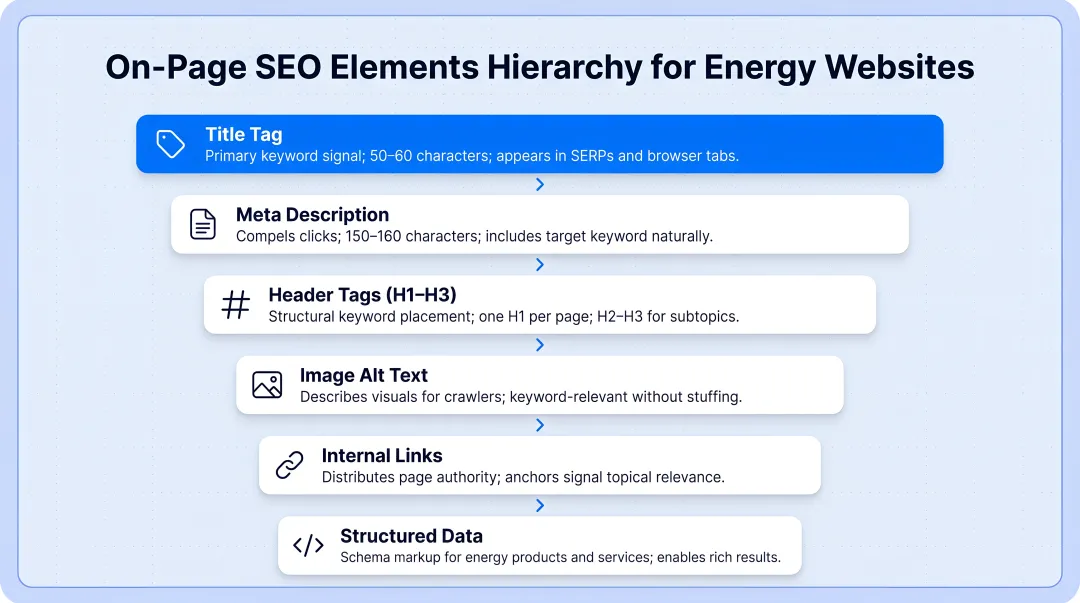 On-Page SEO Elements Hierarchy for Energy Websites

Title Tag
Primary keyword signal; 50–60 characters; appears in SERPs and browser tabs.

Meta Description
Compels clicks; 150–160 characters; includes target keyword naturally.

Header Tags (H1–H3)
Structural keyword placement; one H1 per page; H2–H3 for subtopics.

Image Alt Text
Describes visuals for crawlers; keyword-relevant without stuffing.

Internal Links
Distributes page authority; anchors signal topical relevance.

Structured Data
Schema markup for energy products and services; enables rich results.